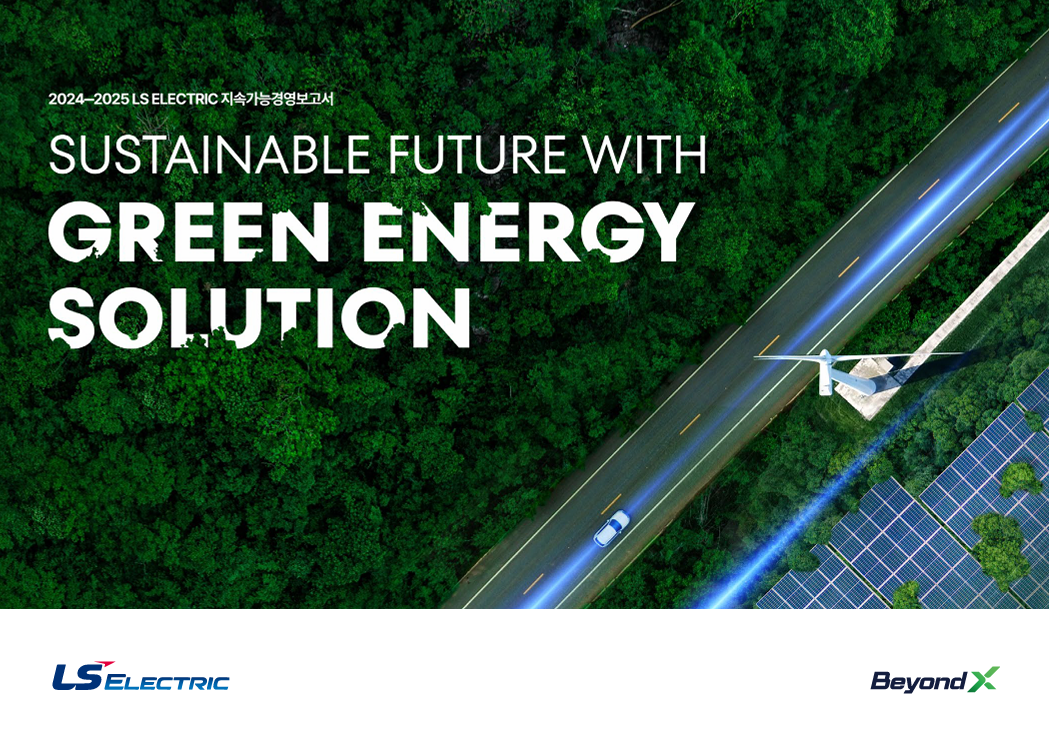 2024–2025 LS ELECTRIC 지속가능경영보고서

SUSTAINABLE FUTURE WITH

GREEN ENERGY SOLUTION

LS ELECTRIC

Beyond X